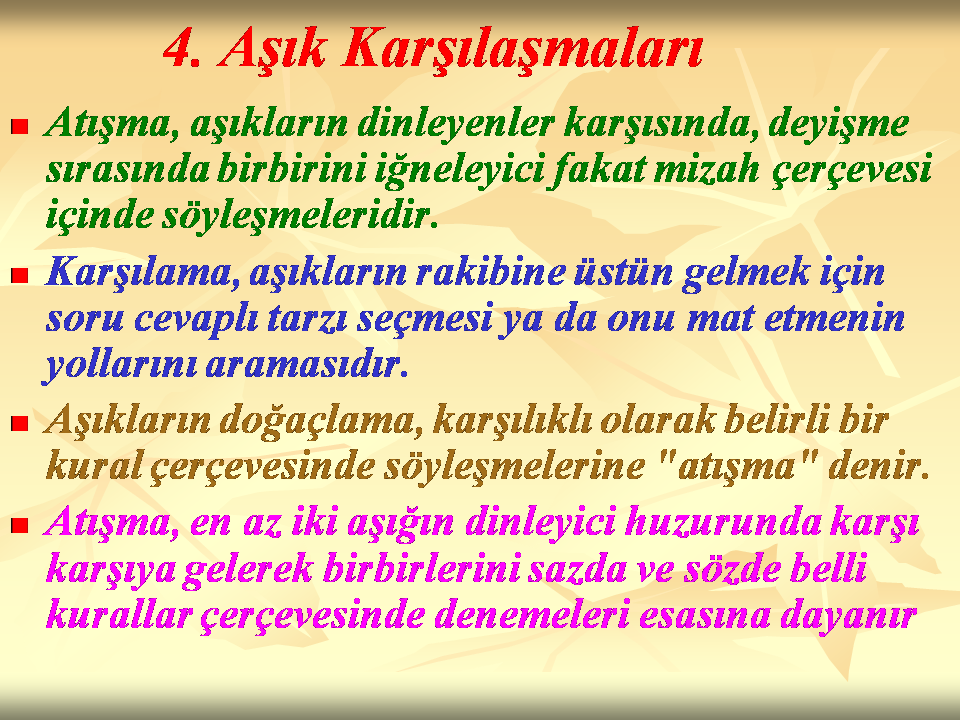 4. Aşık Karşılaşmaları

Atışma, aşıkların dinleyenler karşısında, deyişme sırasında birbirini iğneleyici fakat mizah çerçevesi içinde söyleşmeleridir.

Karşılama, aşıkların rakibine üstün gelmek için soru cevaplı tarzı seçmesi ya da onu mat etmenin yollarını aramasıdır.

Aşıkların doğaçlama, karşılıklı olarak belirli bir kural çerçevesinde söyleşmelerine "atışma" denir.

Atışma, en az iki aşığın dinleyici huzurunda karşı karşıya gelerek birbirlerini sazda ve sözde belli kurallar çerçevesinde denemeleri esasına dayanır